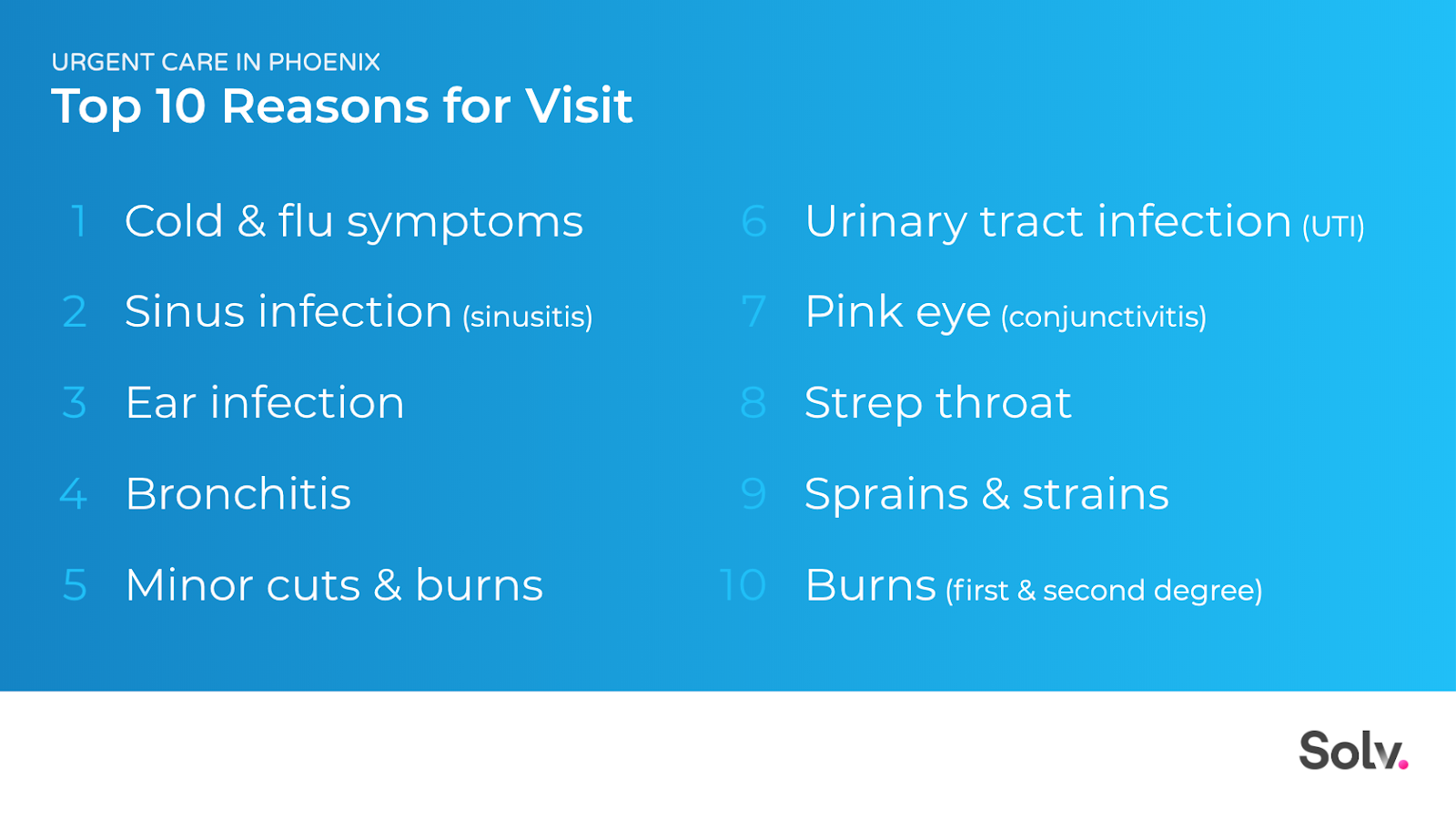 URGENT CARE IN PHOENIX
Top 10 Reasons for Visit

1 Cold & flu symptoms
2 Sinus infection (sinusitis)
3 Ear infection
4 Bronchitis
5 Minor cuts & burns

6 Urinary tract infection (UTI)
7 Pink eye (conjunctivitis)
8 Strep throat
9 Sprains & strains
10 Burns (first & second degree)

Solv.